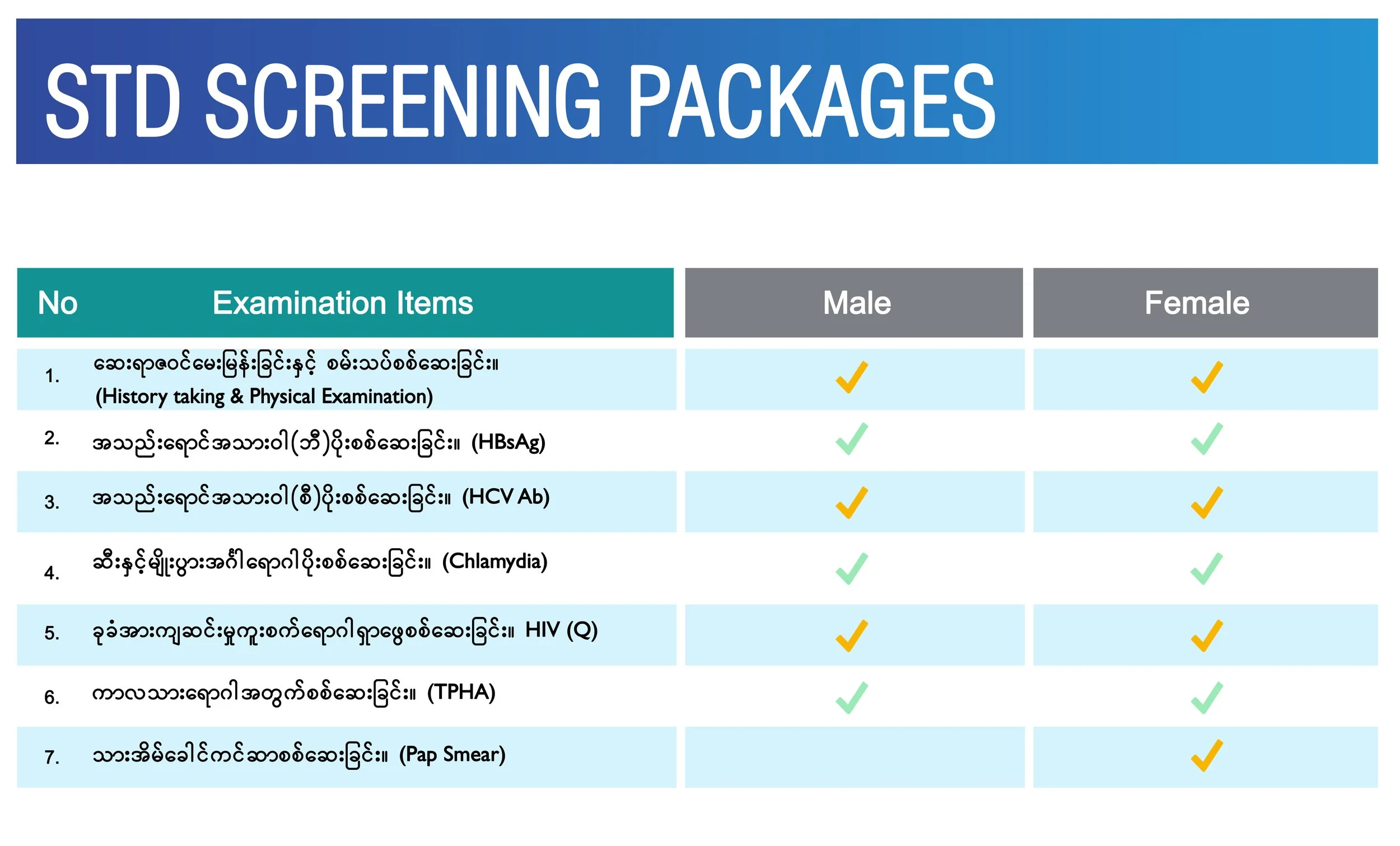 STD SCREENING PACKAGES

| No | Examination Items | Male | Female |
|---|---|---|---|
| 1. | ဆေးရာဇဝင်မေးမြန်းခြင်းနှင့် စမ်းသပ်စစ်ဆေးခြင်း။ (History taking & Physical Examination) | ✓ | ✓ |
| 2. | အသည်းရောင်အသားဝါ(ဘီ)ပိုးစစ်ဆေးခြင်း။ (HBsAg) | ✓ | ✓ |
| 3. | အသည်းရောင်အသားဝါ(စီ)ပိုးစစ်ဆေးခြင်း။ (HCV Ab) | ✓ | ✓ |
| 4. | ဆီးနှင့်မျိုးပွားအင်္ဂါရောဂါပိုးစစ်ဆေးခြင်း။ (Chlamydia) | ✓ | ✓ |
| 5. | ခုခံအားကျဆင်းမှုကူးစက်ရောဂါရှာဖွေစစ်ဆေးခြင်း။ HIV (Q) | ✓ | ✓ |
| 6. | ကာလသားရောဂါအတွက်စစ်ဆေးခြင်း။ (TPHA) | ✓ | ✓ |
| 7. | သားအိမ်ခေါင်းကင်ဆာစစ်ဆေးခြင်း။ (Pap Smear) | | ✓ |